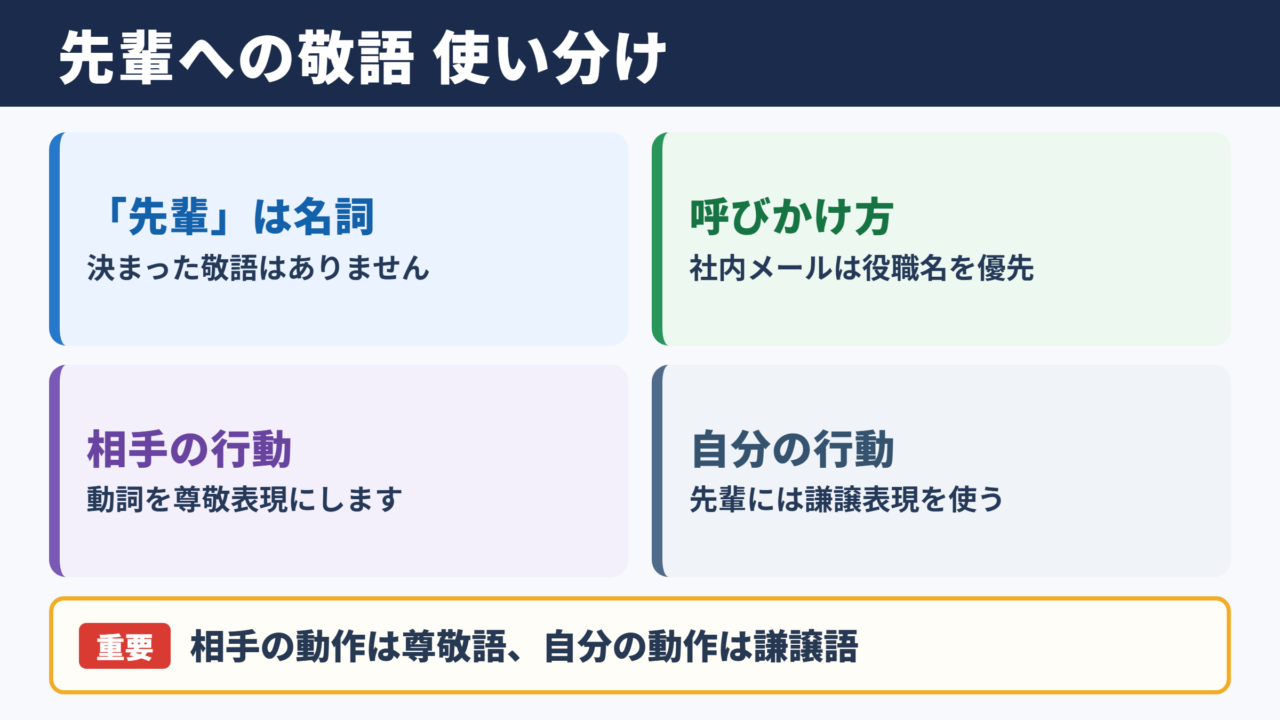 先輩への敬語 使い分け

「先輩」は名詞
決まった敬語はありません

呼びかけ方
社内メールは役職名を優先

相手の行動
動詞を尊敬表現にします

自分の行動
先輩には謙譲表現を使う

重要 相手の動作は尊敬語、自分の動作は謙譲語